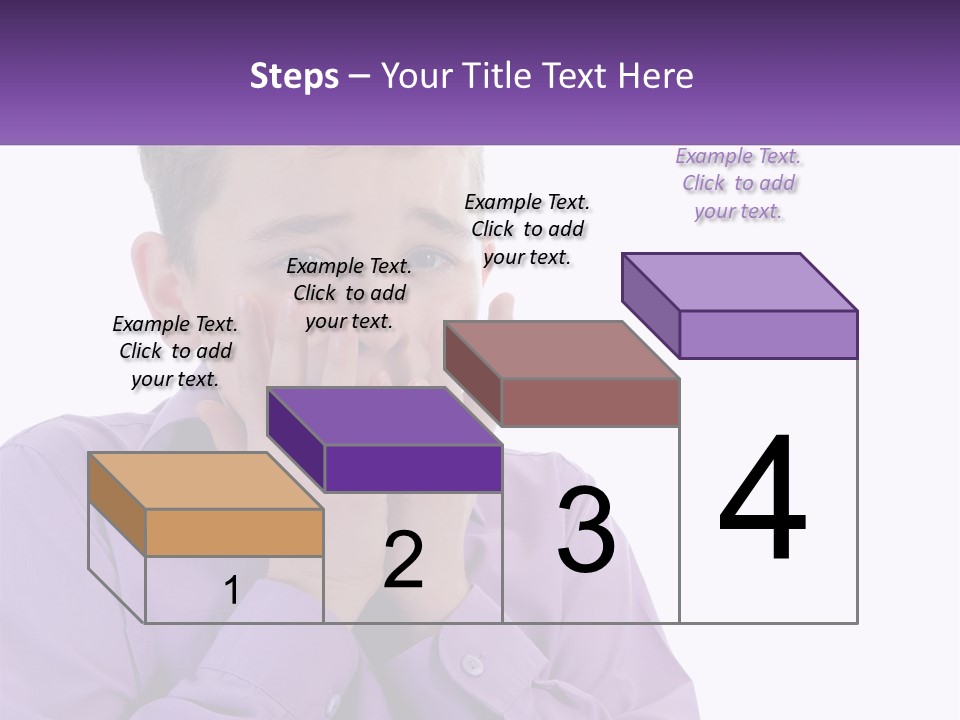 Steps – Your Title Text Here

Example Text. Click to add your text.

Example Text. Click to add your text.

Example Text. Click to add your text.

Example Text. Click to add your text.

1

2

3

4